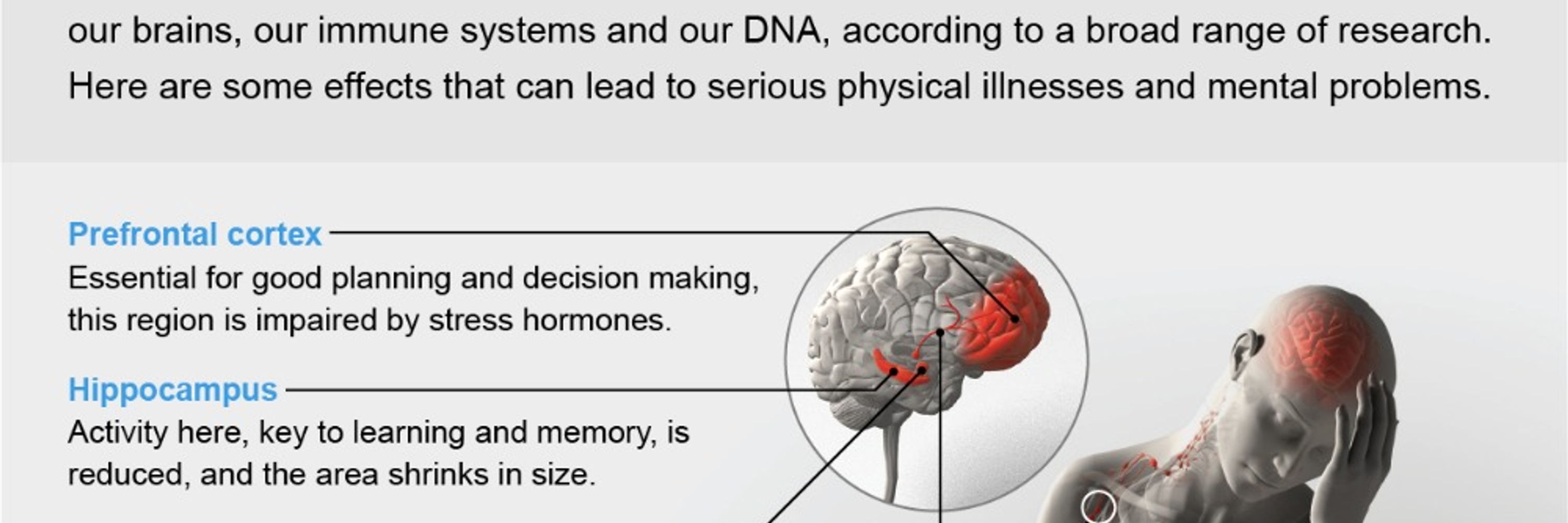 our brains, our immune systems and our DNA, according to a broad range of research. Here are some effects that can lead to serious physical illnesses and mental problems.

Prefrontal cortex
Essential for good planning and decision making, this region is impaired by stress hormones.

Hippocampus
Activity here, key to learning and memory, is reduced, and the area shrinks in size.